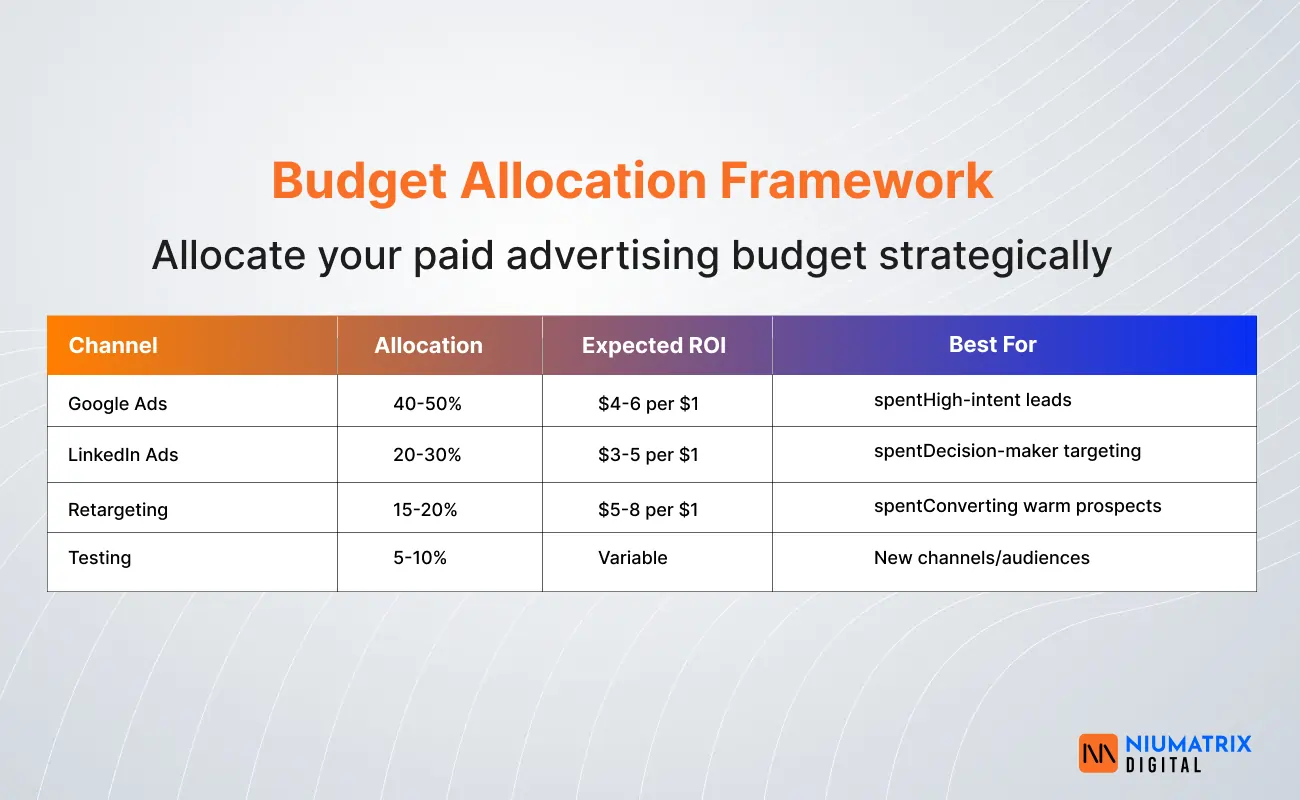 Budget Allocation Framework

Allocate your paid advertising budget strategically

| Channel | Allocation | Expected ROI | Best For |
|---|---|---|---|
| Google Ads | 40-50% | \$4-6 per \$1 | spentHigh-intent leads |
| LinkedIn Ads | 20-30% | \$3-5 per \$1 | spentDecision-maker targeting |
| Retargeting | 15-20% | \$5-8 per \$1 | spentConverting warm prospects |
| Testing | 5-10% | Variable | New channels/audiences |

NIUMATRIX DIGITAL